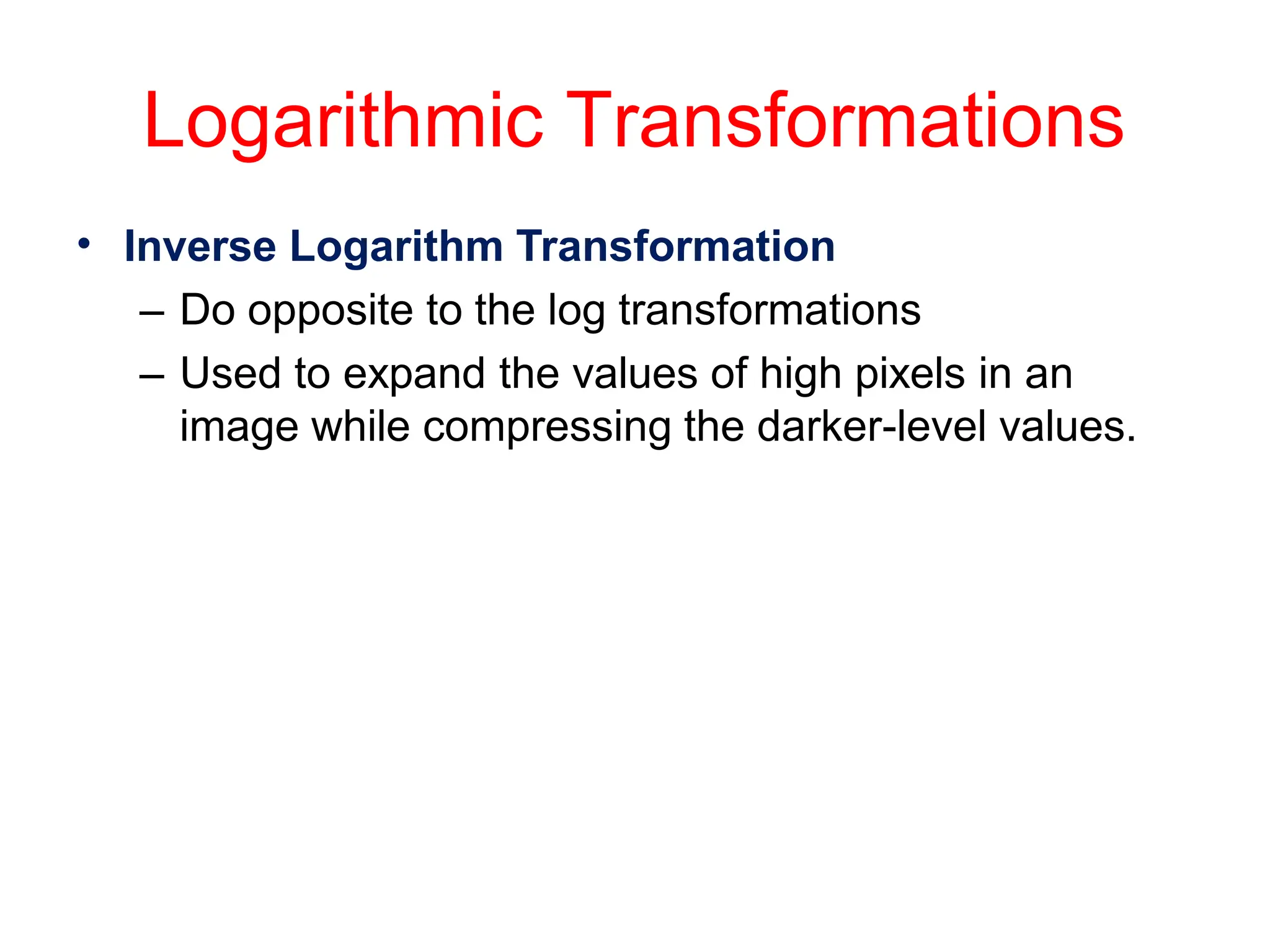 Logarithmic Transformations

• Inverse Logarithm Transformation
  – Do opposite to the log transformations
  – Used to expand the values of high pixels in an image while compressing the darker-level values.